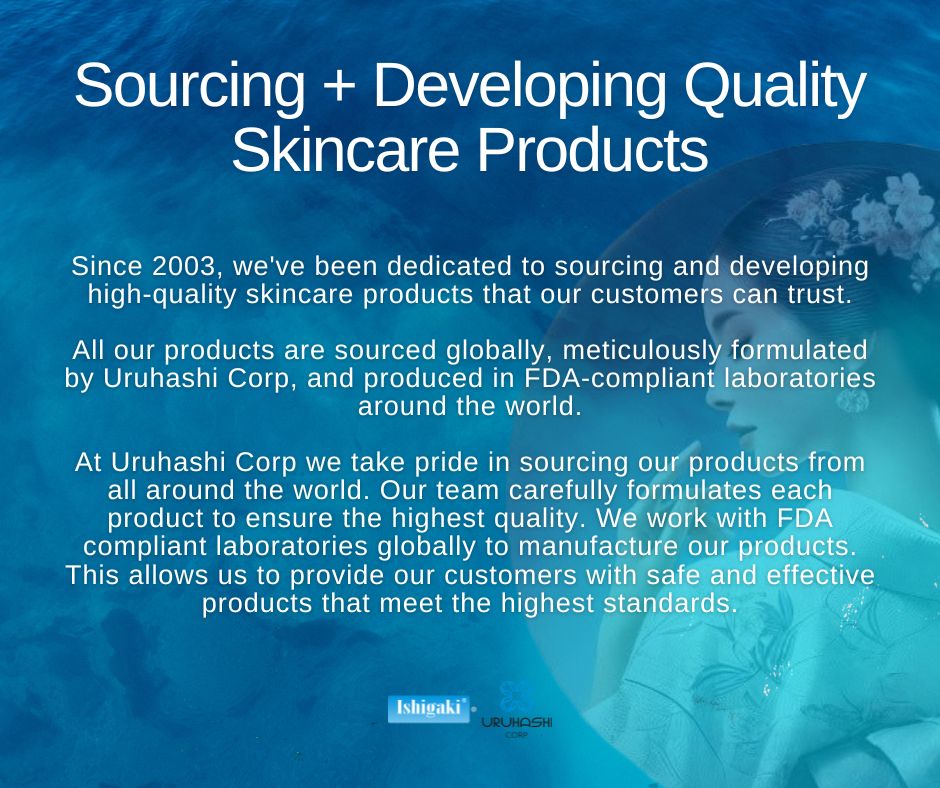 Sourcing + Developing Quality Skincare Products

Since 2003, we've been dedicated to sourcing and developing high-quality skincare products that our customers can trust.

All our products are sourced globally, meticulously formulated by Uruhashi Corp, and produced in FDA-compliant laboratories around the world.

At Uruhashi Corp we take pride in sourcing our products from all around the world. Our team carefully formulates each product to ensure the highest quality. We work with FDA compliant laboratories globally to manufacture our products. This allows us to provide our customers with safe and effective products that meet the highest standards.

Ishigaki

URUHASHI
CORP